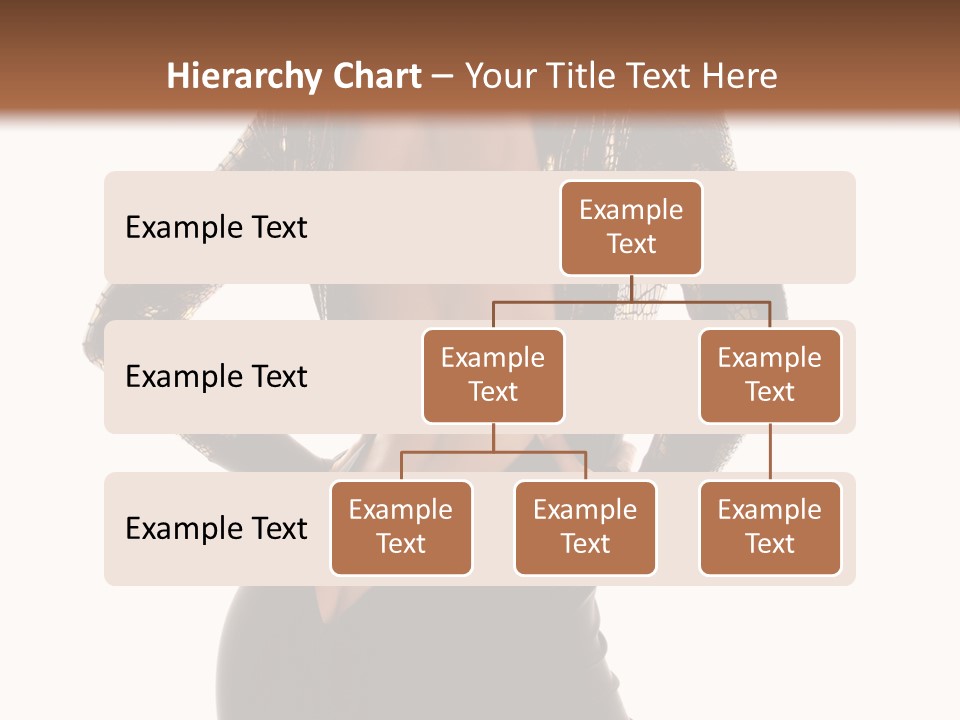 Hierarchy Chart – Your Title Text Here

Example Text

Example Text

Example Text

Example Text

Example Text

Example Text

Example Text

Example Text

Example Text